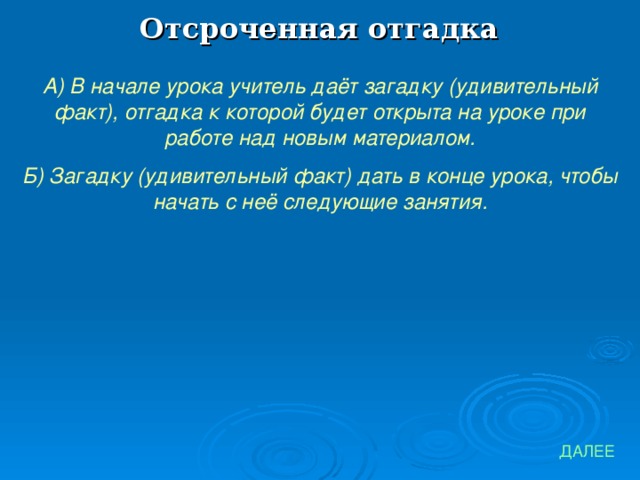 Отсроченная отгадка

А) В начале урока учитель даёт загадку (удивительный факт), отгадка к которой будет открыта на уроке при работе над новым материалом.

Б) Загадку (удивительный факт) дать в конце урока, чтобы начать с неё следующие занятия.

ДАЛЕЕ